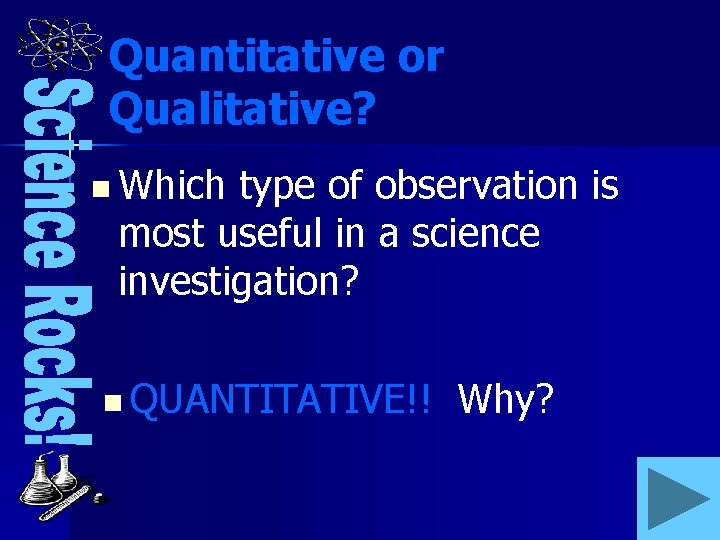 Science Rocks!

Quantitative or Qualitative?

Which type of observation is most useful in a science investigation?

QUANTITATIVE!! Why?